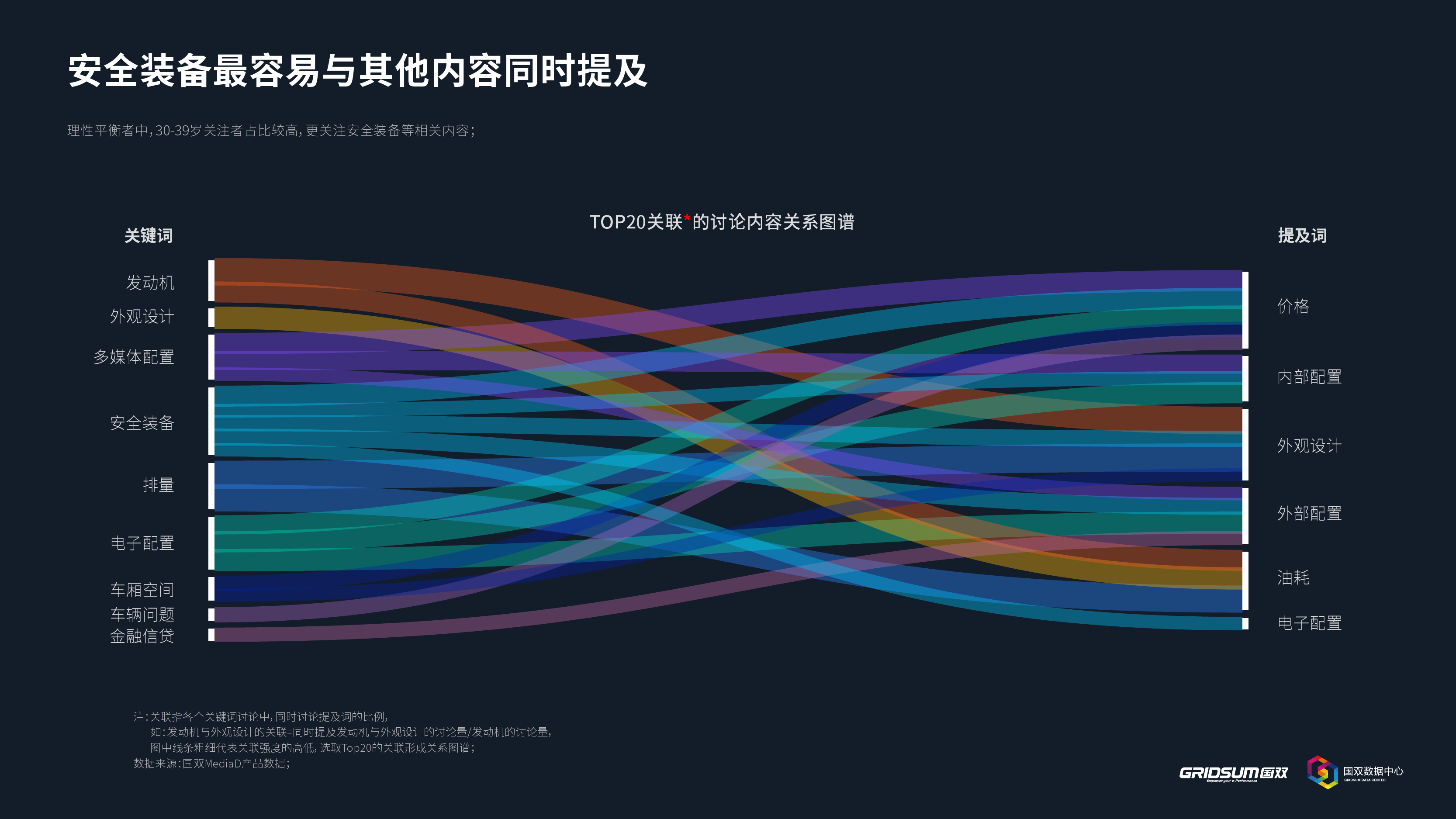 安全装备最容易与其他内容同时提及

理性平衡者中，30-39岁关注者占比较高，更关注安全装备等相关内容；

TOP20关联*的讨论内容关系图谱

关键词

发动机
外观设计
多媒体配置
安全装备
排量
电子配置
车厢空间
车辆问题
金融信贷

提及词

价格
内部配置
外观设计
外部配置
油耗
电子配置

注：关联指各个关键词讨论中，同时讨论提及词的比例，
如：发动机与外观设计的关联=同时提及发动机与外观设计的讨论量/发动机的讨论量，
图中线条粗细代表关联强度的高低，选取Top20的关联形成关系图谱；
数据来源：国双MediaD产品数据；

GRIDSUM国双
Empower your e-Performance
国双数据中心
GRIDSUM DATA CENTER